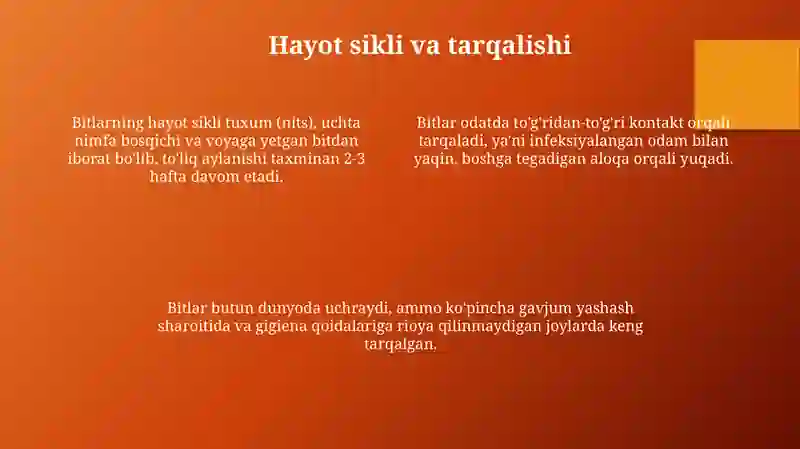 Hayot sikli va tarqalishi

Bitlarning hayot sikli tuxum (nits), uchta nimfa bosqichi va voyaga yetgan bitdan iborat bo'lib, to'liq aylanishi taxminan 2-3 hafta davom etadi.

Bitlar odatda to'g'ridan-to'g'ri kontakt orqali tarqaladi, ya'ni infeksiyalangan odam bilan yaqin, boshga tegadigan aloqa orqali yuqadi.

Bitlar butun dunyoda uchraydi, ammo ko'pincha gavjum yashash sharoitida va gigiena qoidalariga rioya qilinmaydigan joylarda keng tarqalgan.